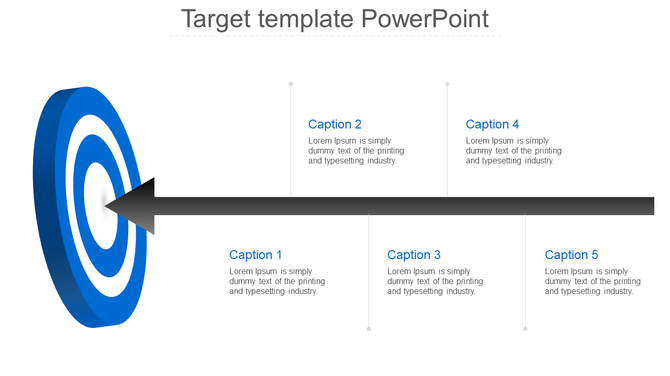 Target template PowerPoint

Caption 2
Lorem Ipsum is simply dummy text of the printing and typesetting industry.

Caption 4
Lorem Ipsum is simply dummy text of the printing and typesetting industry.

Caption 1
Lorem Ipsum is simply dummy text of the printing and typesetting industry.

Caption 3
Lorem Ipsum is simply dummy text of the printing and typesetting industry.

Caption 5
Lorem Ipsum is simply dummy text of the printing and typesetting industry.